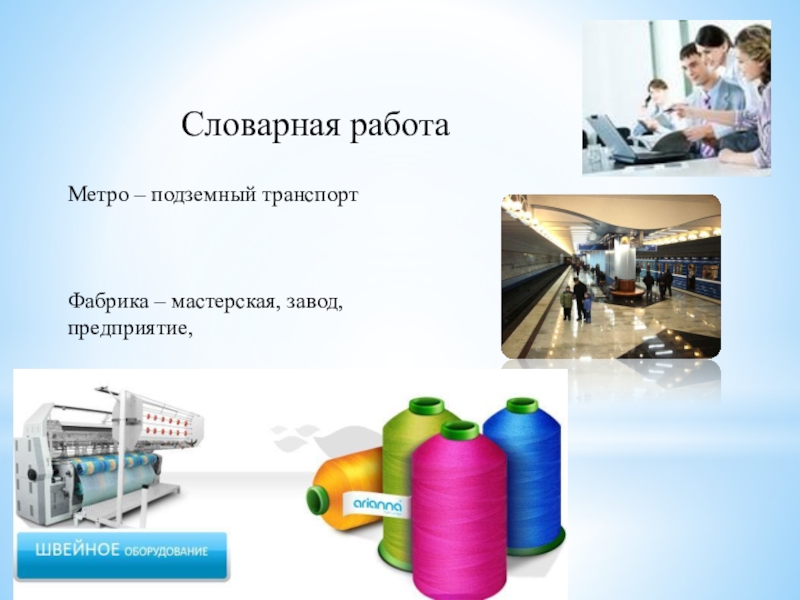 Словарная работа

Метро – подземный транспорт

Фабрика – мастерская, завод, предприятие,

arianna

ШВЕЙНОЕ ОБОРУДОВАНИЕ